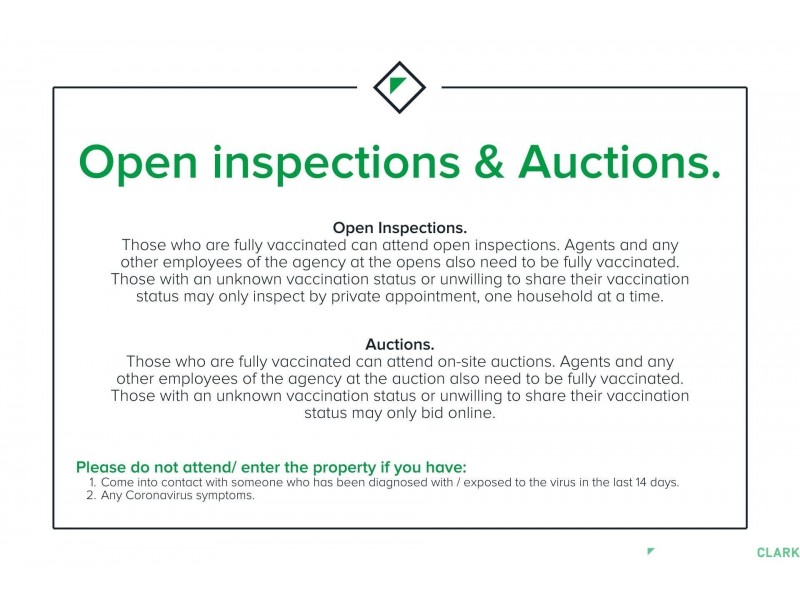 Open inspections & Auctions.

Open Inspections.
Those who are fully vaccinated can attend open inspections. Agents and any other employees of the agency at the opens also need to be fully vaccinated. Those with an unknown vaccination status or unwilling to share their vaccination status may only inspect by private appointment, one household at a time.

Auctions.
Those who are fully vaccinated can attend on-site auctions. Agents and any other employees of the agency at the auction also need to be fully vaccinated. Those with an unknown vaccination status or unwilling to share their vaccination status may only bid online.

Please do not attend/ enter the property if you have:
1. Come into contact with someone who has been diagnosed with / exposed to the virus in the last 14 days.
2. Any Coronavirus symptoms.

CLARK